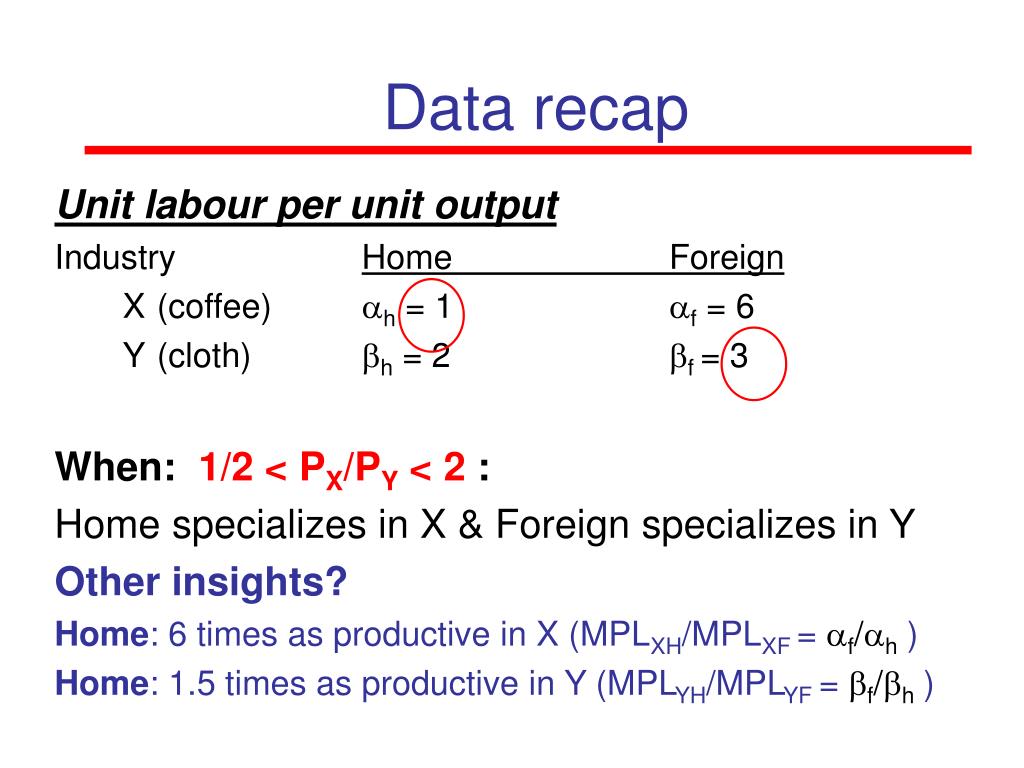 Data recap

Unit labour per unit output

| Industry | Home | Foreign |
|---|---|---|
| X (coffee) | $\alpha_h = 1$ | $\alpha_f = 6$ |
| Y (cloth) | $\beta_h = 2$ | $\beta_f = 3$ |

When: $1/2 < P_X/P_Y < 2$ :

Home specializes in X & Foreign specializes in Y

Other insights?

Home: 6 times as productive in X ($MPL_{XH}/MPL_{XF} = \alpha_f/\alpha_h$ )

Home: 1.5 times as productive in Y ($MPL_{YH}/MPL_{YF} = \beta_f/\beta_h$ )